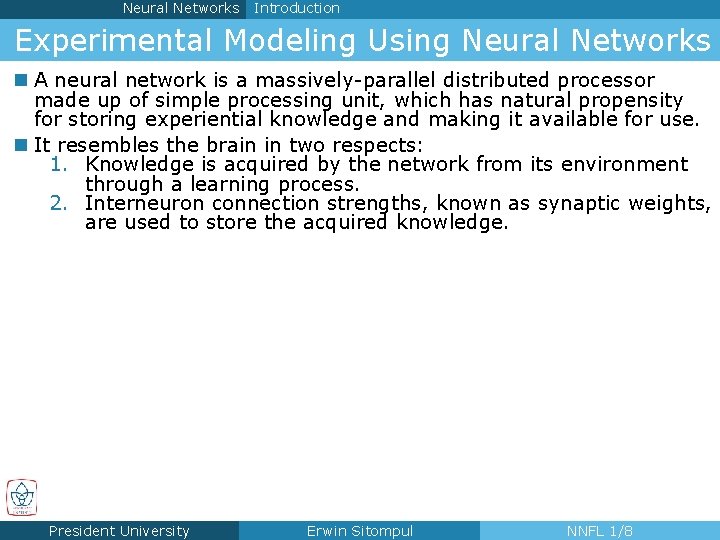 Neural Networks Introduction

Experimental Modeling Using Neural Networks

A neural network is a massively-parallel distributed processor made up of simple processing unit, which has natural propensity for storing experiential knowledge and making it available for use.

It resembles the brain in two respects:
1. Knowledge is acquired by the network from its environment through a learning process.
2. Interneuron connection strengths, known as synaptic weights, are used to store the acquired knowledge.

President University Erwin Sitompul NNFL 1/8